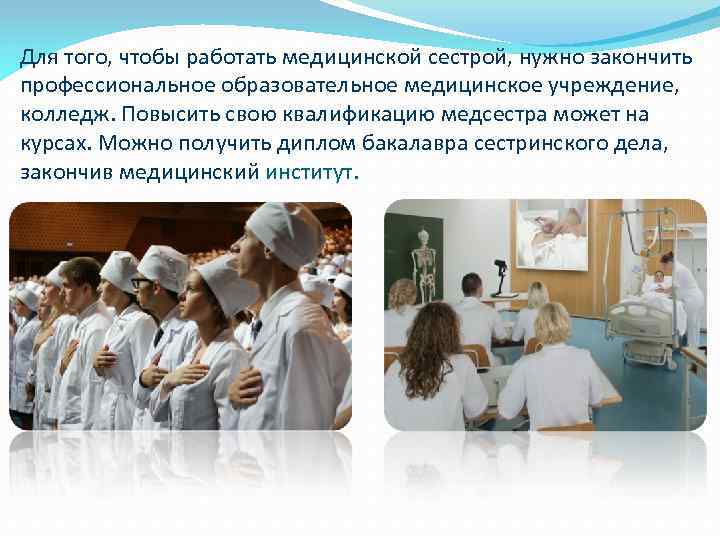 Для того, чтобы работать медицинской сестрой, нужно закончить профессиональное образовательное медицинское учреждение, колледж. Повысить свою квалификацию медсестра может на курсах. Можно получить диплом бакалавра сестринского дела, закончив медицинский институт.